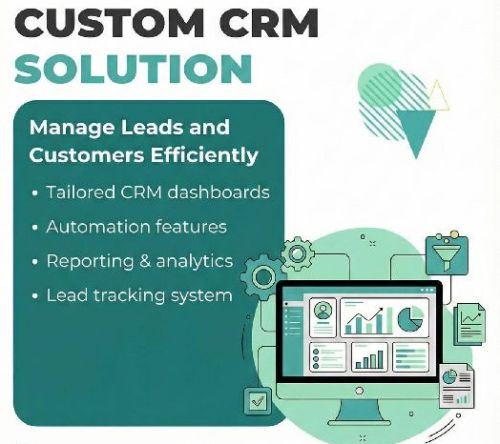 CUSTOM CRM
SOLUTION

Manage Leads and Customers Efficiently

• Tailored CRM dashboards
• Automation features
• Reporting & analytics
• Lead tracking system